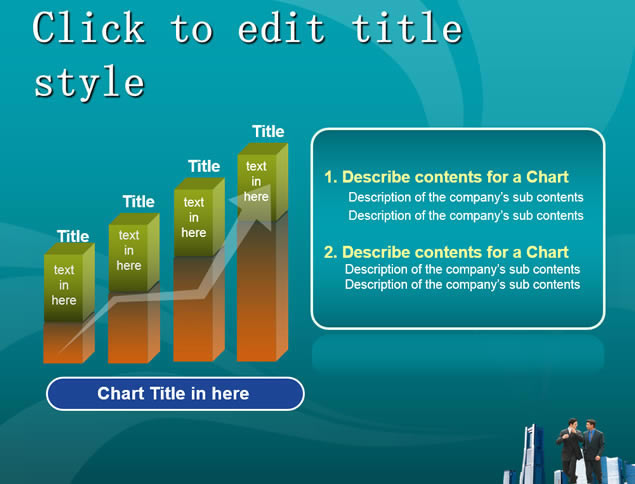 Click to edit title style

Title
text in here

Title
text in here

Title
text in here

Title
text in here

Chart Title in here

1. Describe contents for a Chart
Description of the company's sub contents
Description of the company's sub contents

2. Describe contents for a Chart
Description of the company's sub contents
Description of the company's sub contents